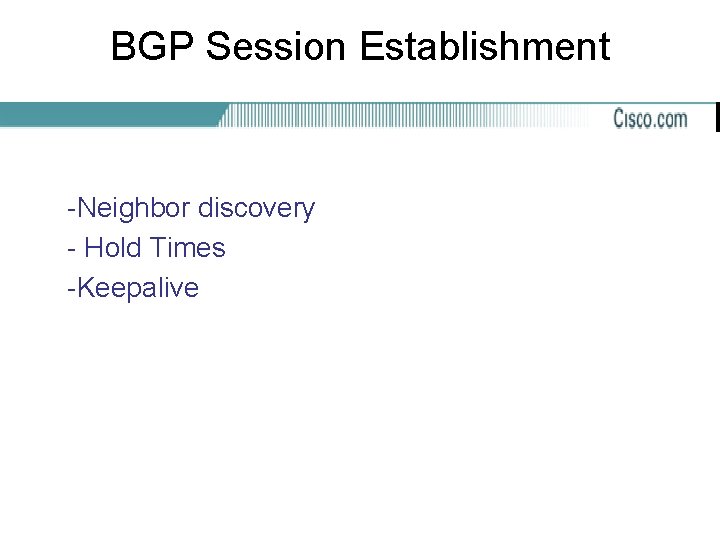 BGP Session Establishment

Cisco.com

-Neighbor discovery
- Hold Times
-Keepalive